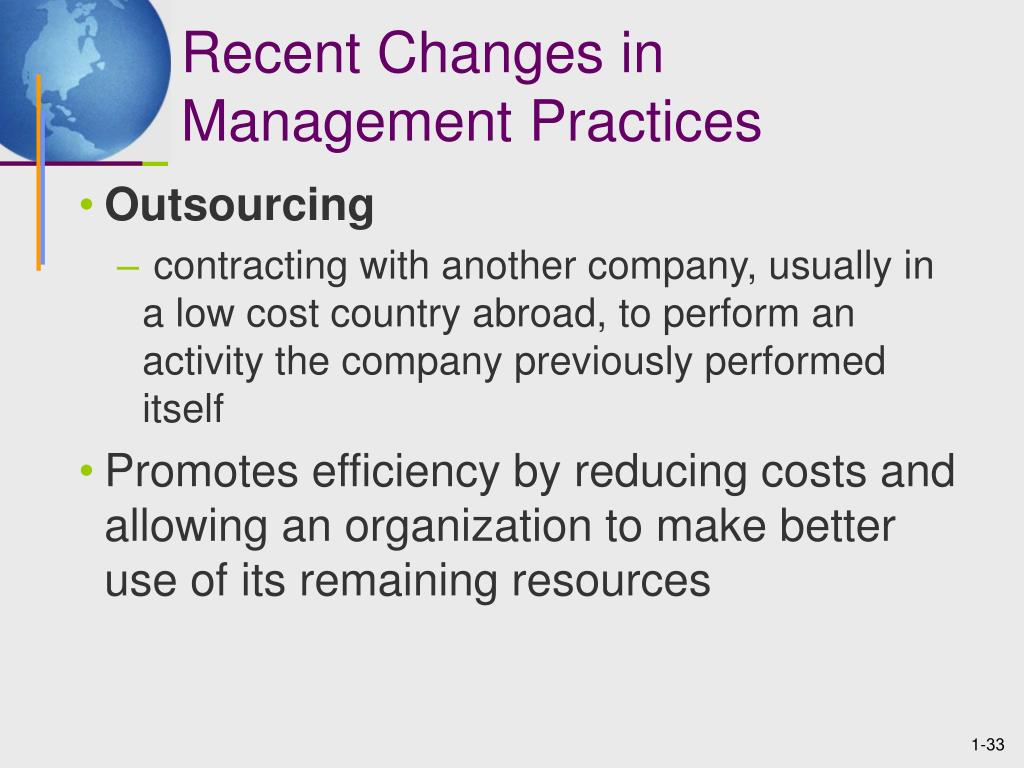 Recent Changes in Management Practices

• Outsourcing
– contracting with another company, usually in a low cost country abroad, to perform an activity the company previously performed itself

• Promotes efficiency by reducing costs and allowing an organization to make better use of its remaining resources

1-33